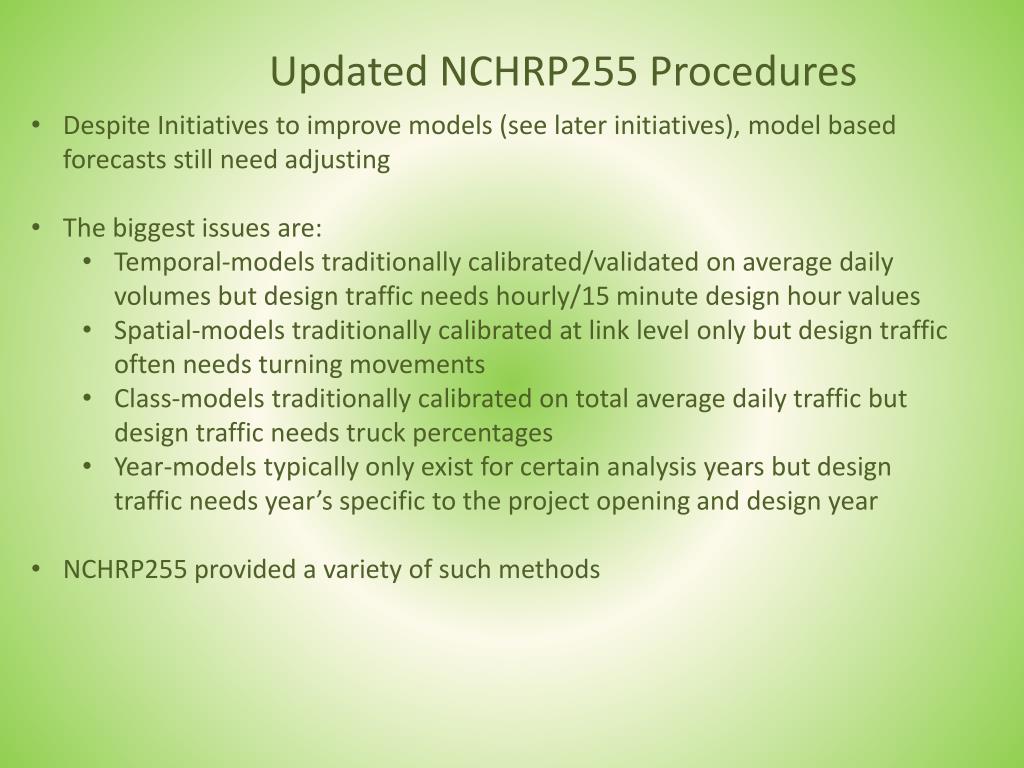 Updated NCHRP255 Procedures

• Despite Initiatives to improve models (see later initiatives), model based forecasts still need adjusting

• The biggest issues are:
  • Temporal-models traditionally calibrated/validated on average daily volumes but design traffic needs hourly/15 minute design hour values
  • Spatial-models traditionally calibrated at link level only but design traffic often needs turning movements
  • Class-models traditionally calibrated on total average daily traffic but design traffic needs truck percentages
  • Year-models typically only exist for certain analysis years but design traffic needs year's specific to the project opening and design year

• NCHRP255 provided a variety of such methods